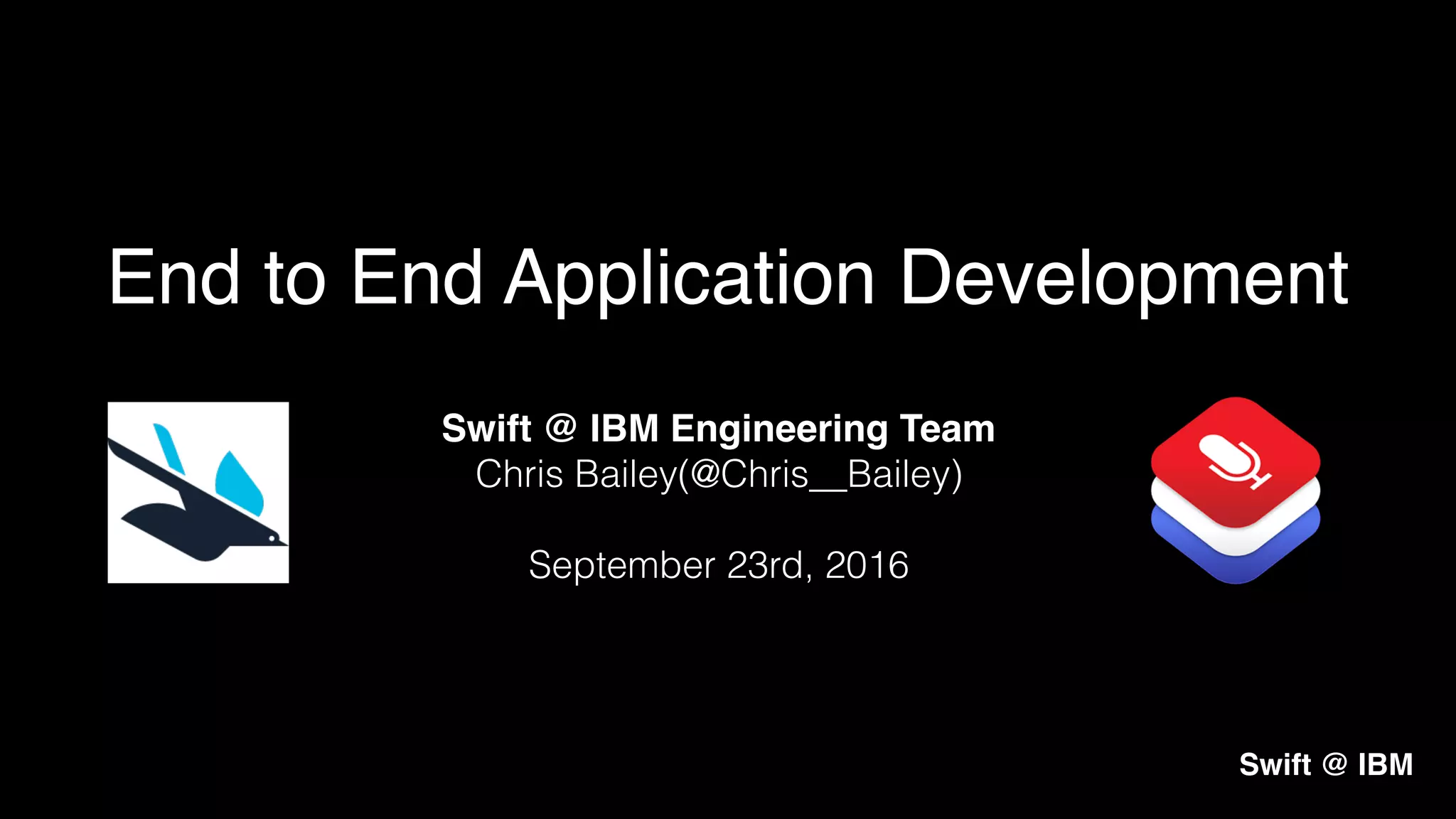 End to End Application Development

Swift @ IBM Engineering Team
Chris Bailey(@Chris__Bailey)

September 23rd, 2016

Swift @ IBM